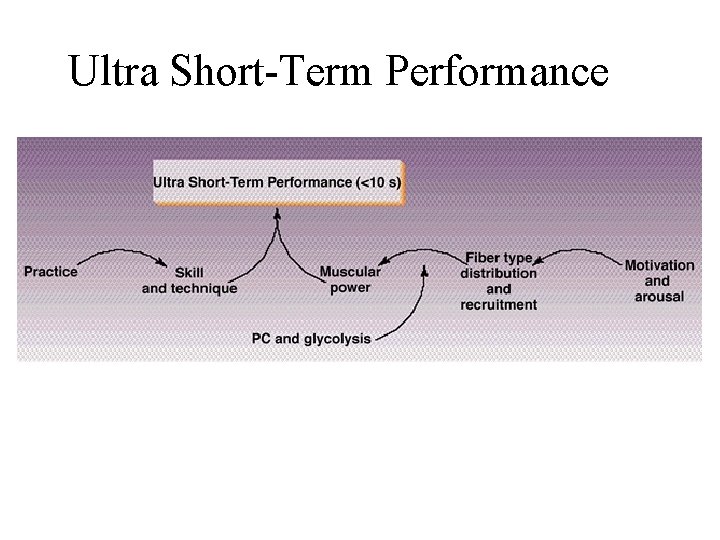 Ultra Short-Term Performance

Ultra Short-Term Performance (<10 s)

Practice

Skill and technique

Muscular power

Fiber type distribution and recruitment

Motivation and arousal

PC and glycolysis